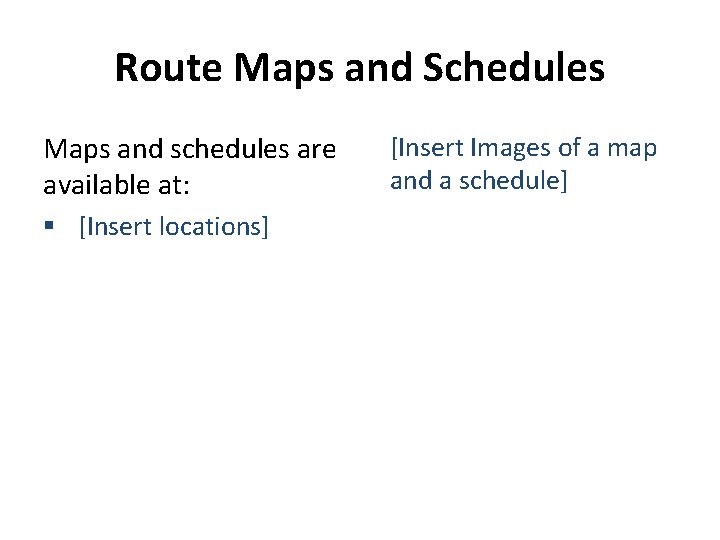 Route Maps and Schedules

Maps and schedules are available at:

▪ [Insert locations]

[Insert Images of a map and a schedule]